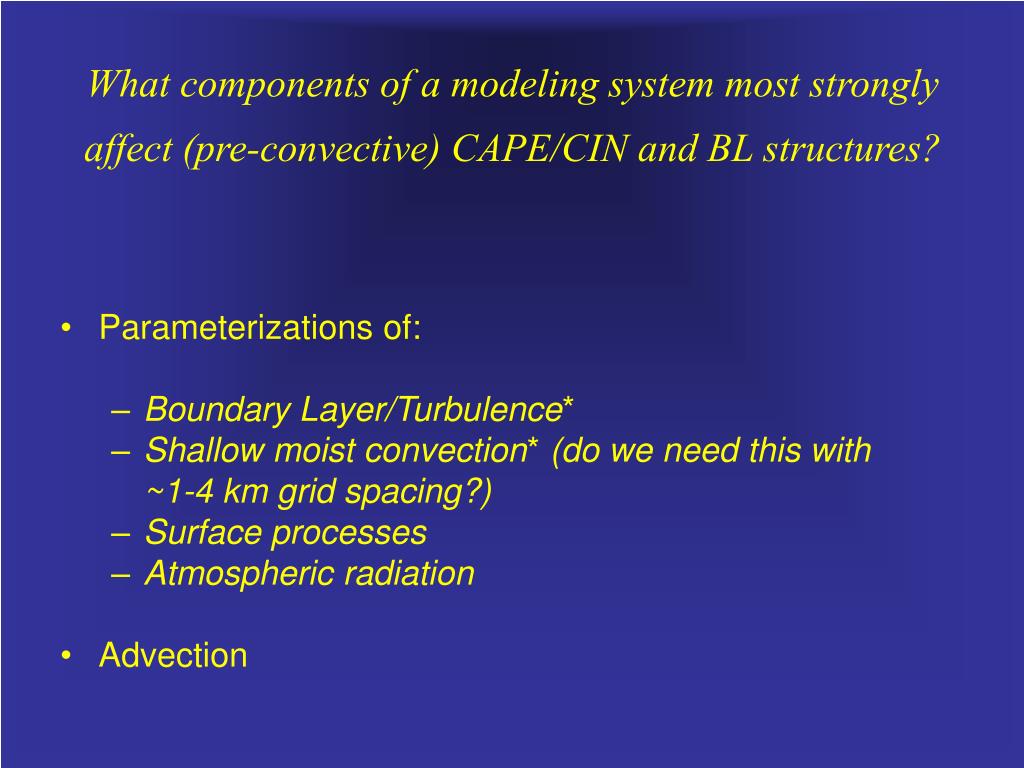 What components of a modeling system most strongly affect (pre-convective) CAPE/CIN and BL structures?

• Parameterizations of:

– Boundary Layer/Turbulence*
– Shallow moist convection* (do we need this with ~1-4 km grid spacing?)
– Surface processes
– Atmospheric radiation

• Advection